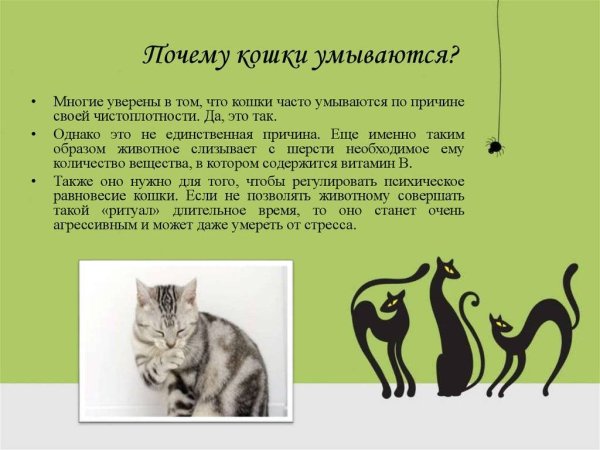 Почему кошки умываются?

• Многие уверены в том, что кошки часто умываются по причине своей чистоплотности. Да, это так.

• Однако это не единственная причина. Еще именно таким образом животное слизывает с шерсти необходимое ему количество вещества, в котором содержится витамин В.

• Также оно нужно для того, чтобы регулировать психическое равновесие кошки. Если не позволять животному совершать такой «ритуал» длительное время, то оно станет очень агрессивным и может даже умереть от стресса.